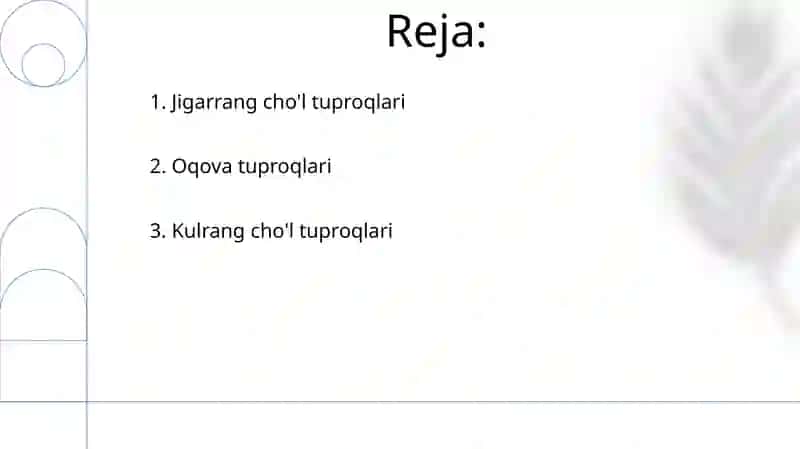 Reja:

1. Jigarrang cho'l tuproqlari

2. Oqova tuproqlari

3. Kulrang cho'l tuproqlari